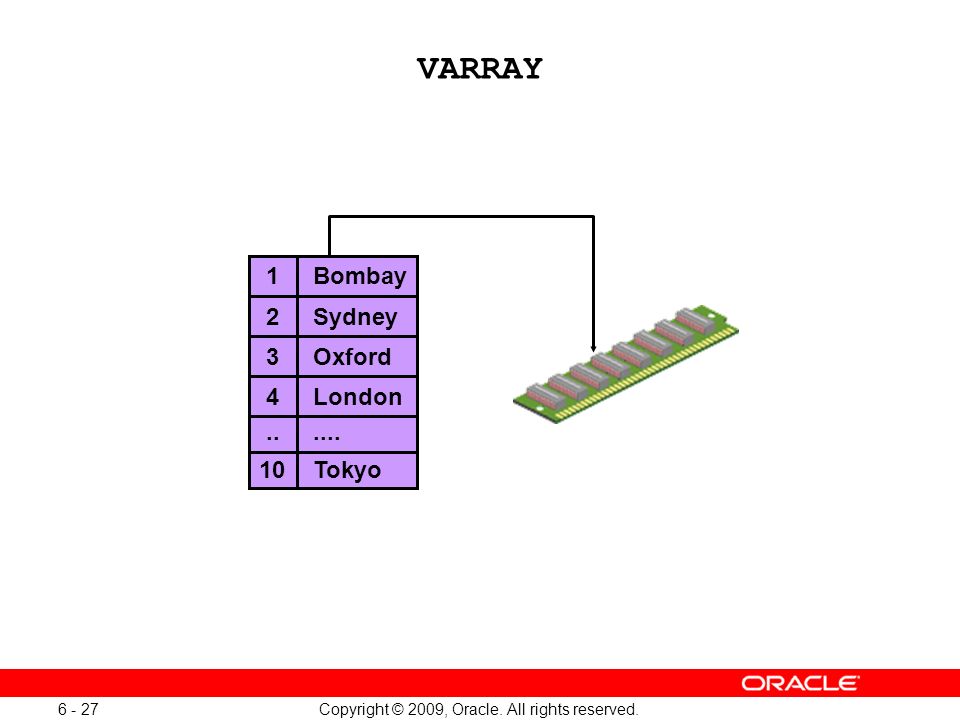 VARRAY

| 1 | Bombay |
|---|---|
| 2 | Sydney |
| 3 | Oxford |
| 4 | London |
| .. | .... |
| 10 | Tokyo |

ORACLE

6 - 27

Copyright © 2009, Oracle. All rights reserved.